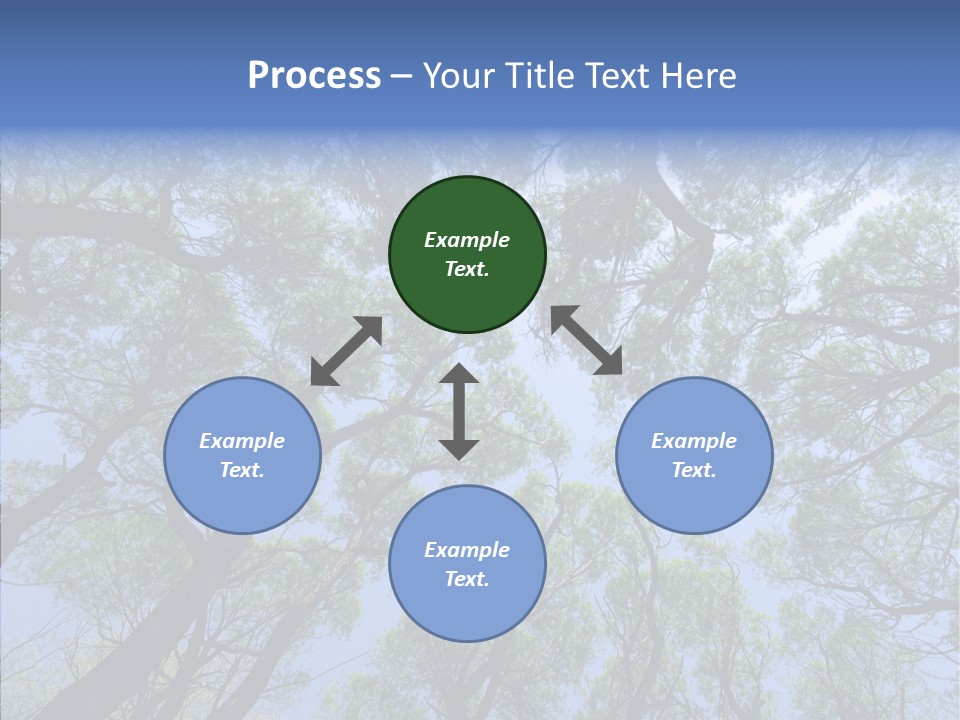 Process – Your Title Text Here

Example Text.

Example Text.

Example Text.

Example Text.